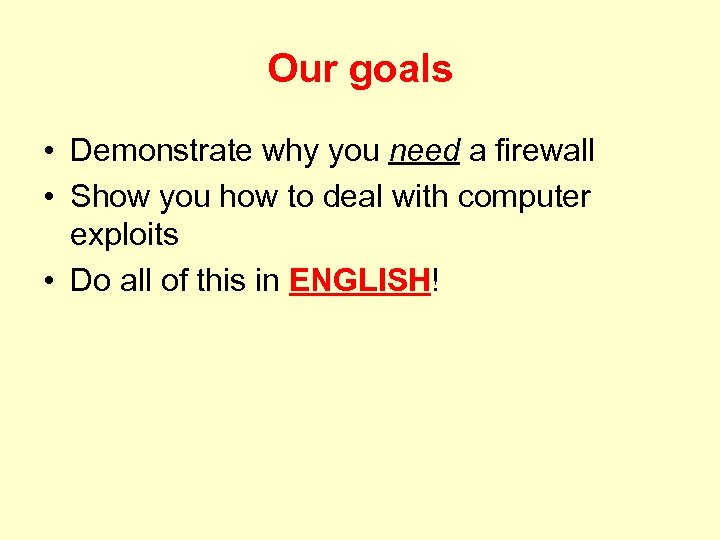 Our goals

• Demonstrate why you need a firewall
• Show you how to deal with computer exploits
• Do all of this in ENGLISH!